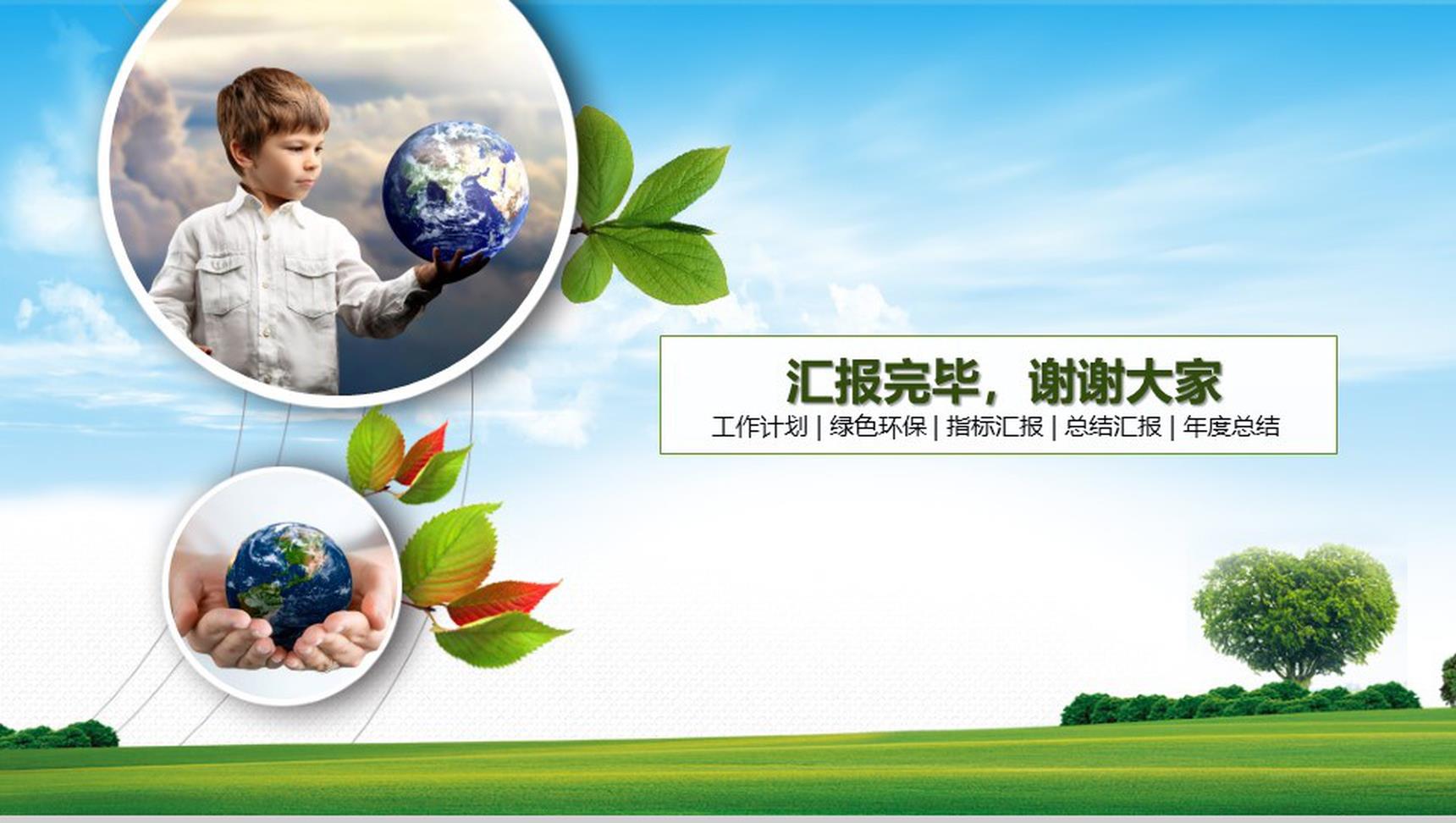 汇报完毕，谢谢大家
工作计划 | 绿色环保 | 指标汇报 | 总结汇报 | 年度总结